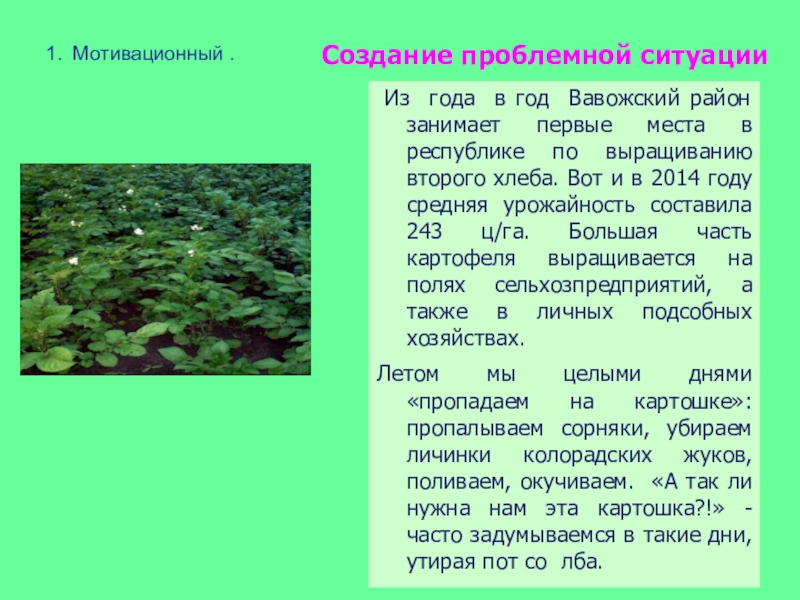 1. Мотивационный .

Создание проблемной ситуации

Из года в год Вавожский район занимает первые места в республике по выращиванию второго хлеба. Вот и в 2014 году средняя урожайность составила 243 ц/га. Большая часть картофеля выращивается на полях сельхозпредприятий, а также в личных подсобных хозяйствах.

Летом мы целыми днями «пропадаем на картошке»: пропалываем сорняки, убираем личинки колорадских жуков, поливаем, окучиваем. «А так ли нужна нам эта картошка?!» - часто задумываемся в такие дни, утирая пот со лба.